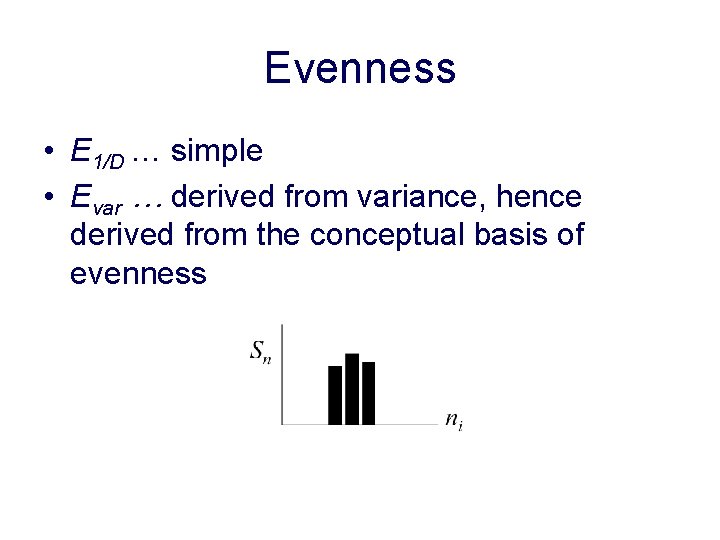 Evenness

• $E_{1/D}$ … simple
• $E_{var}$ … derived from variance, hence derived from the conceptual basis of evenness

$S_n$

$n_i$